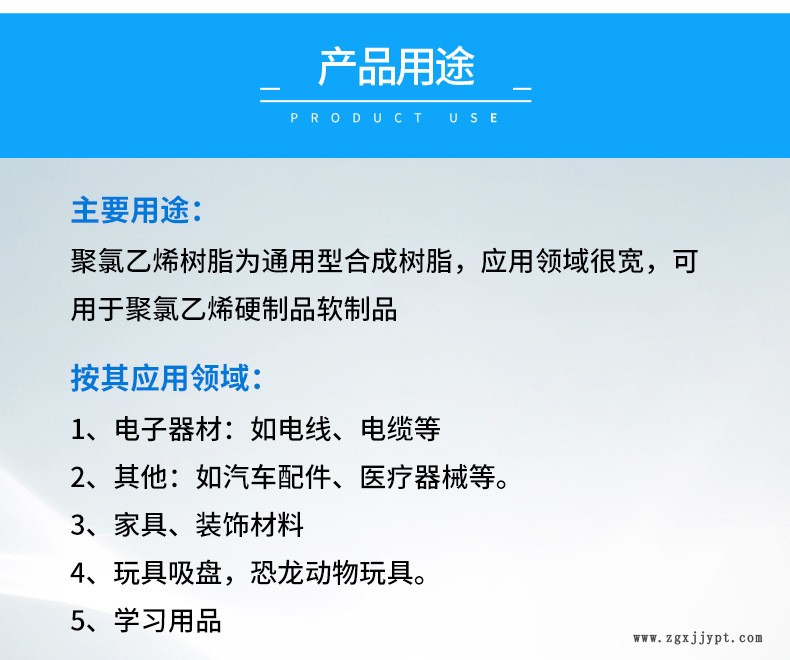 产品用途

PRODUCT USE

主要用途：

聚氯乙烯树脂为通用型合成树脂，应用领域很宽，可用于聚氯乙烯硬制品软制品

按其应用领域：

1、电子器材：如电线、电缆等

2、其他：如汽车配件、医疗器械等。

3、家具、装饰材料

4、玩具吸盘，恐龙动物玩具。

5、学习用品

www.zgxjjypt.com